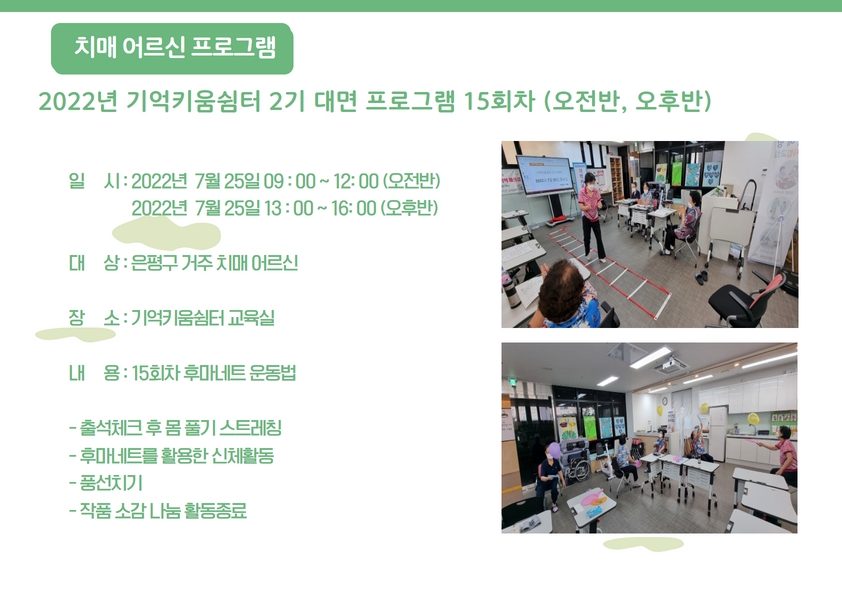 치매 어르신 프로그램

2022년 기억키움쉼터 2기 대면 프로그램 15회차 (오전반, 오후반)

일 시 : 2022년 7월 25일 09 : 00 ~ 12: 00 (오전반)
2022년 7월 25일 13 : 00 ~ 16: 00 (오후반)

대 상 : 은평구 거주 치매 어르신

장 소 : 기억키움쉼터 교육실

내 용 : 15회차 후마네트 운동법

- 출석체크 후 몸 풀기 스트레칭
- 후마네트를 활용한 신체활동
- 풍선치기
- 작품 소감 나눔 활동종료